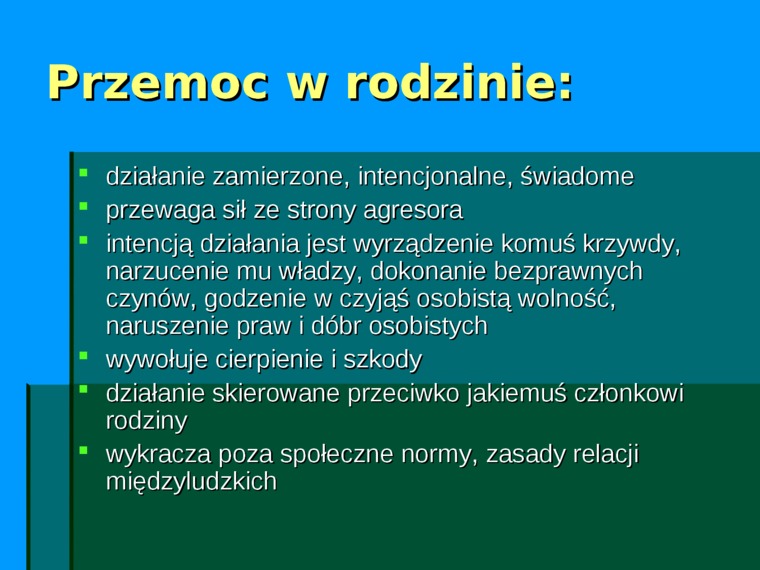 Przemoc w rodzinie:

- działanie zamierzone, intencjonalne, świadome
- przewaga sił ze strony agresora
- intencją działania jest wyrządzenie komuś krzywdy, narzucenie mu władzy, dokonanie bezprawnych czynów, godzenie w czyjąś osobistą wolność, naruszenie praw i dóbr osobistych
- wywołuje cierpienie i szkody
- działanie skierowane przeciwko jakiemuś członkowi rodziny
- wykracza poza społeczne normy, zasady relacji międzyludzkich